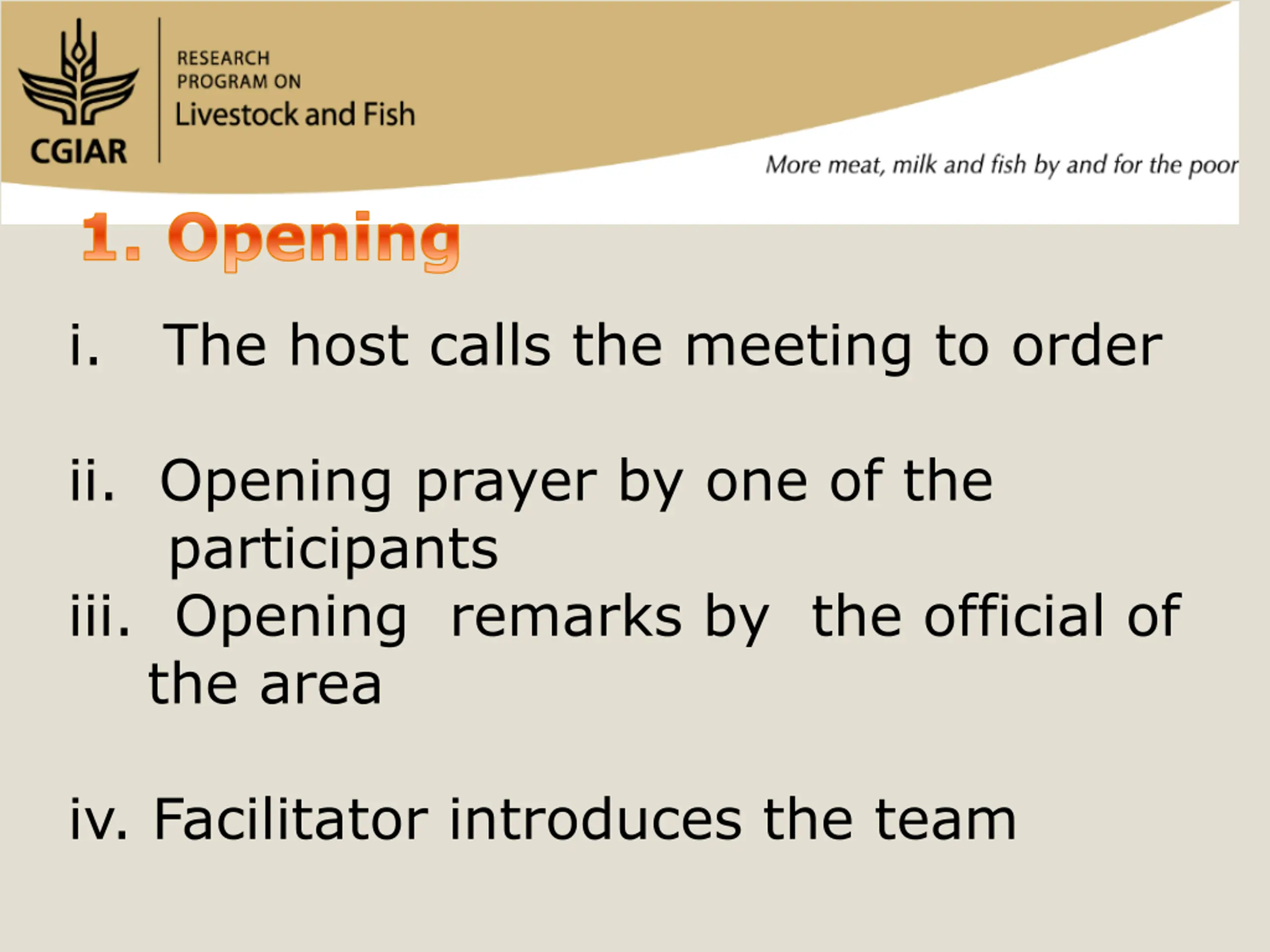 CGIAR

RESEARCH PROGRAM ON
Livestock and Fish

More meat, milk and fish by and for the poor

1. Opening

i. The host calls the meeting to order

ii. Opening prayer by one of the participants

iii. Opening remarks by the official of the area

iv. Facilitator introduces the team